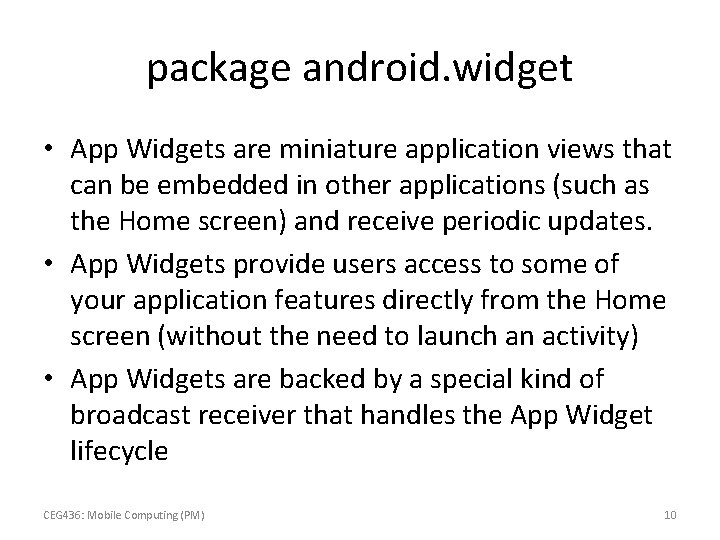 package android.widget

• App Widgets are miniature application views that can be embedded in other applications (such as the Home screen) and receive periodic updates.
• App Widgets provide users access to some of your application features directly from the Home screen (without the need to launch an activity)
• App Widgets are backed by a special kind of broadcast receiver that handles the App Widget lifecycle

CEG436: Mobile Computing (PM)

10